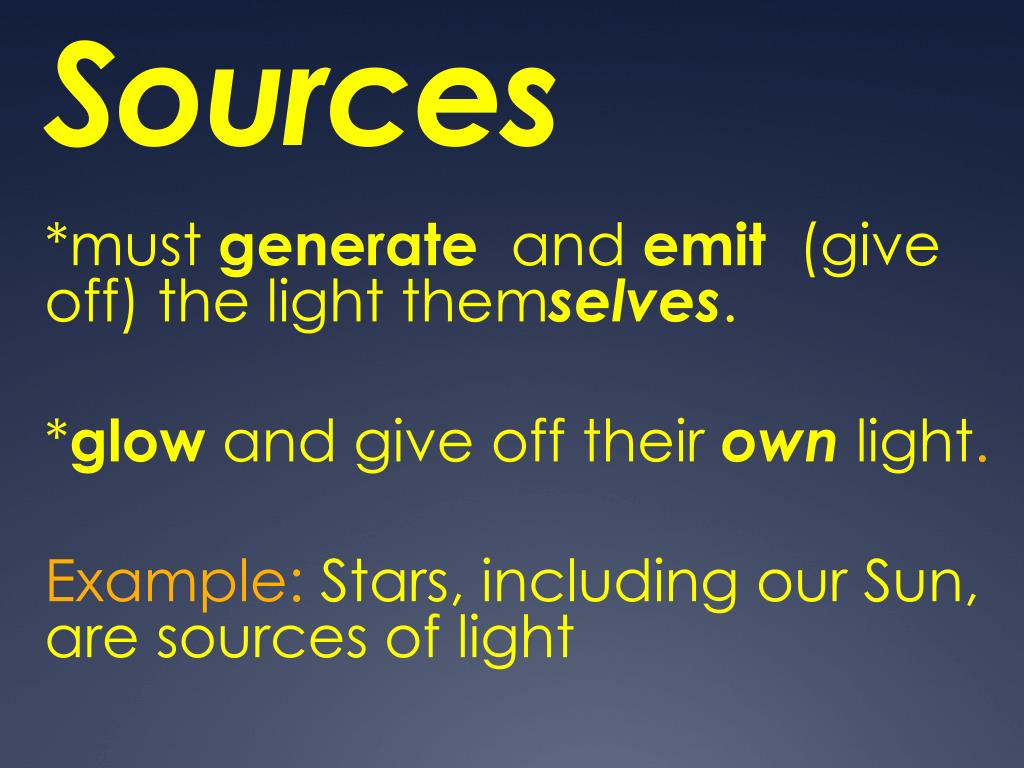 Sources

*must generate and emit (give off) the light themselves.

*glow and give off their own light.

Example: Stars, including our Sun, are sources of light